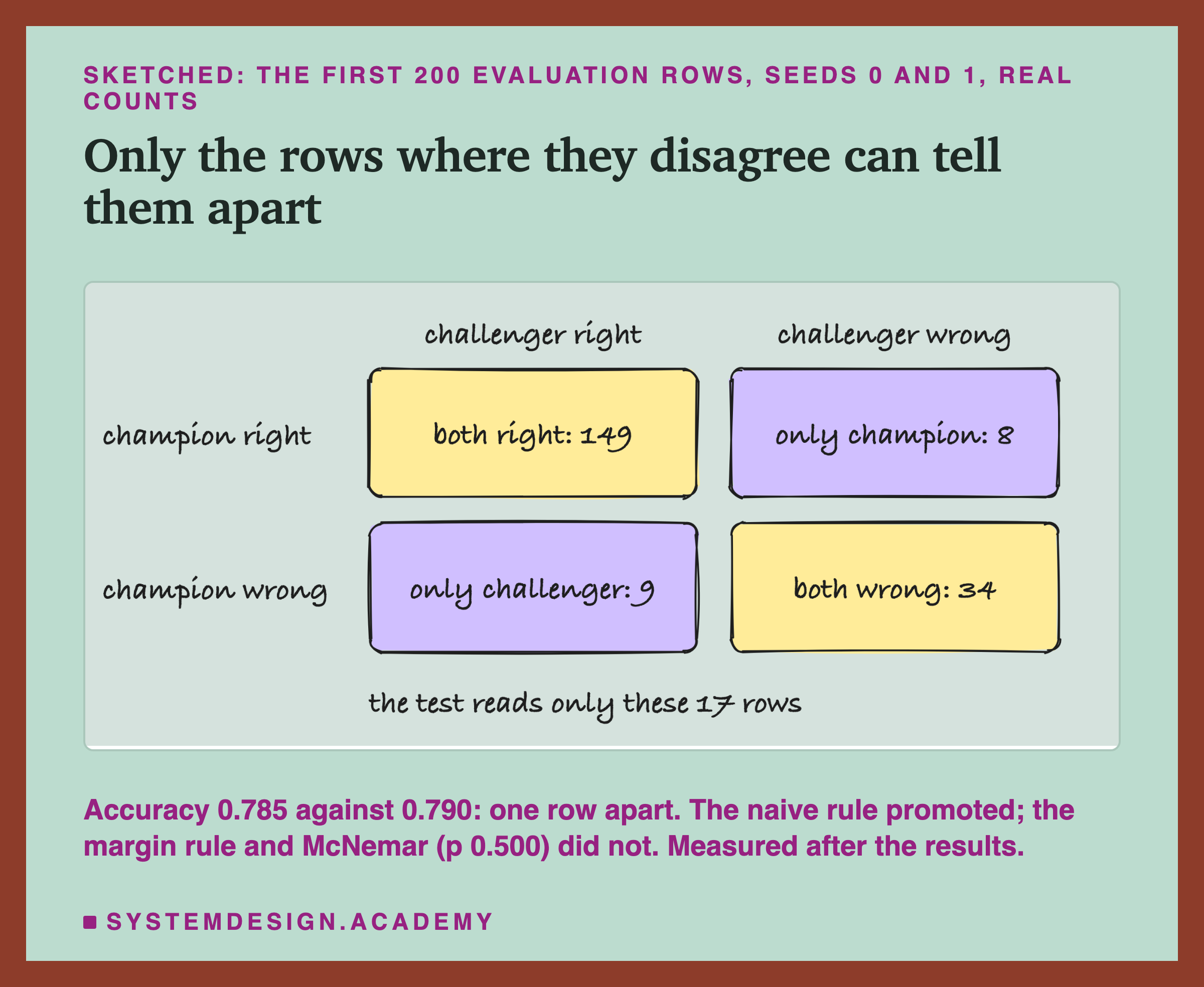 SKETCHED: THE FIRST 200 EVALUATION ROWS, SEEDS 0 AND 1, REAL COUNTS

Only the rows where they disagree can tell them apart

| | challenger right | challenger wrong |
|---|---|---|
| champion right | both right: 149 | only champion: 8 |
| champion wrong | only challenger: 9 | both wrong: 34 |

the test reads only these 17 rows

Accuracy 0.785 against 0.790: one row apart. The naive rule promoted; the margin rule and McNemar (p 0.500) did not. Measured after the results.

SYSTEMDESIGN.ACADEMY